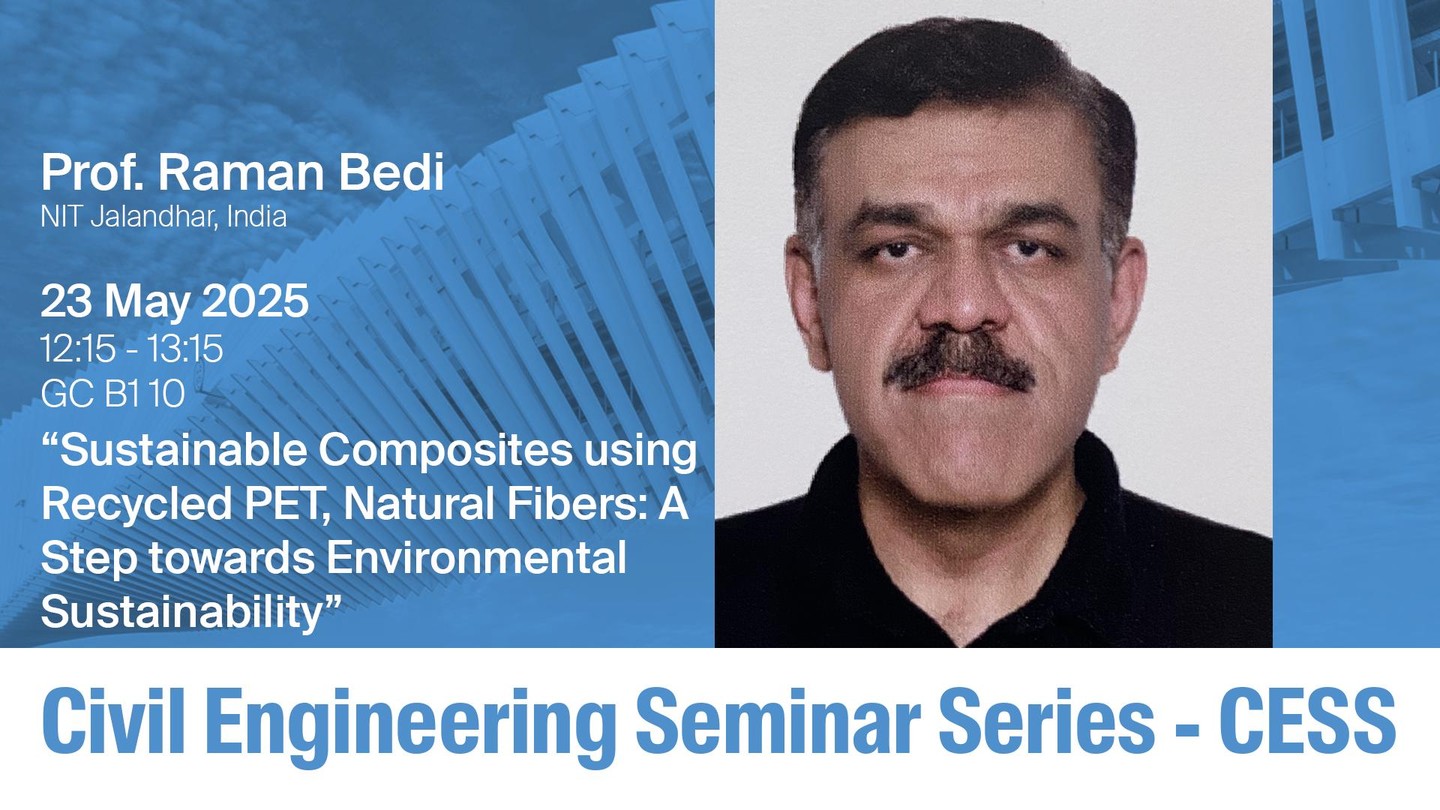 Prof. Raman Bedi
NIT Jalandhar, India

23 May 2025
12:15 - 13:15
GC B1 10
“Sustainable Composites using Recycled PET, Natural Fibers: A Step towards Environmental Sustainability”

Civil Engineering Seminar Series - CESS